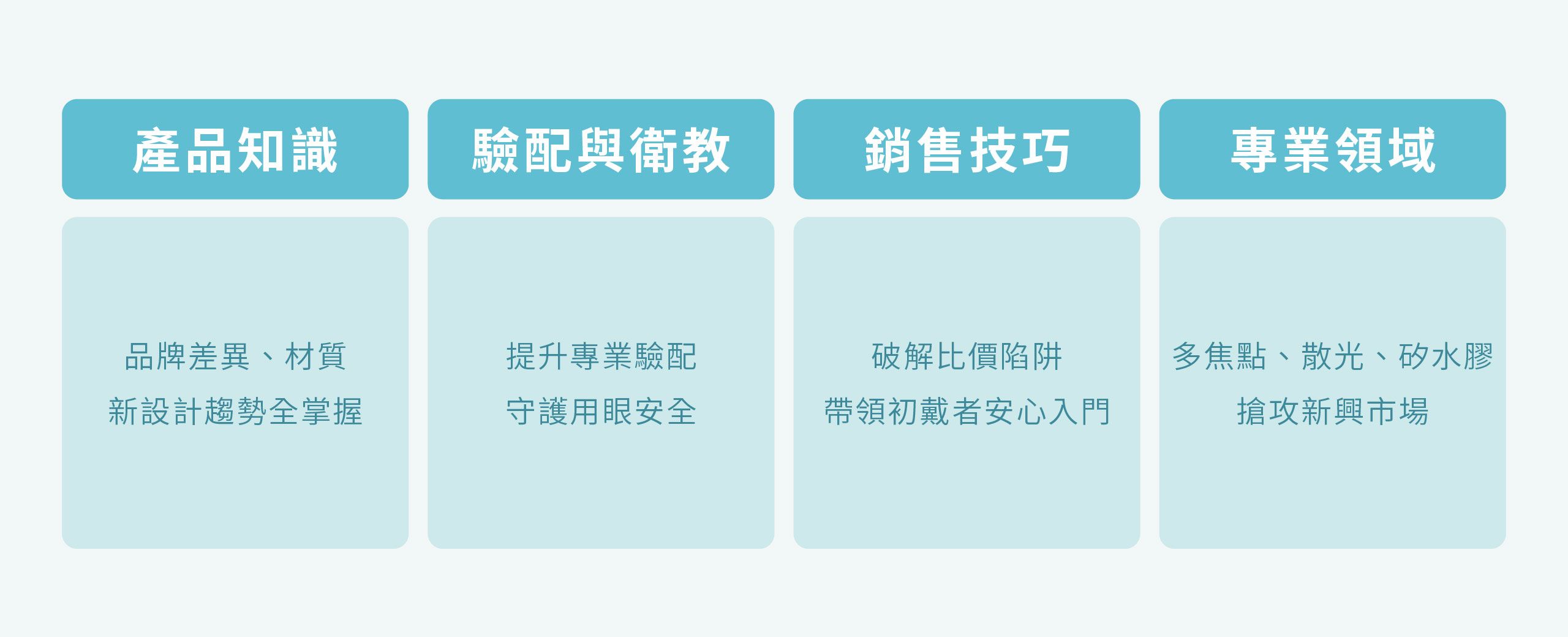 產品知識

品牌差異、材質
新設計趨勢全掌握

驗配與衛教

提升專業驗配
守護用眼安全

銷售技巧

破解比價陷阱
帶領初戴者安心入門

專業領域

多焦點、散光、矽水膠
搶攻新興市場